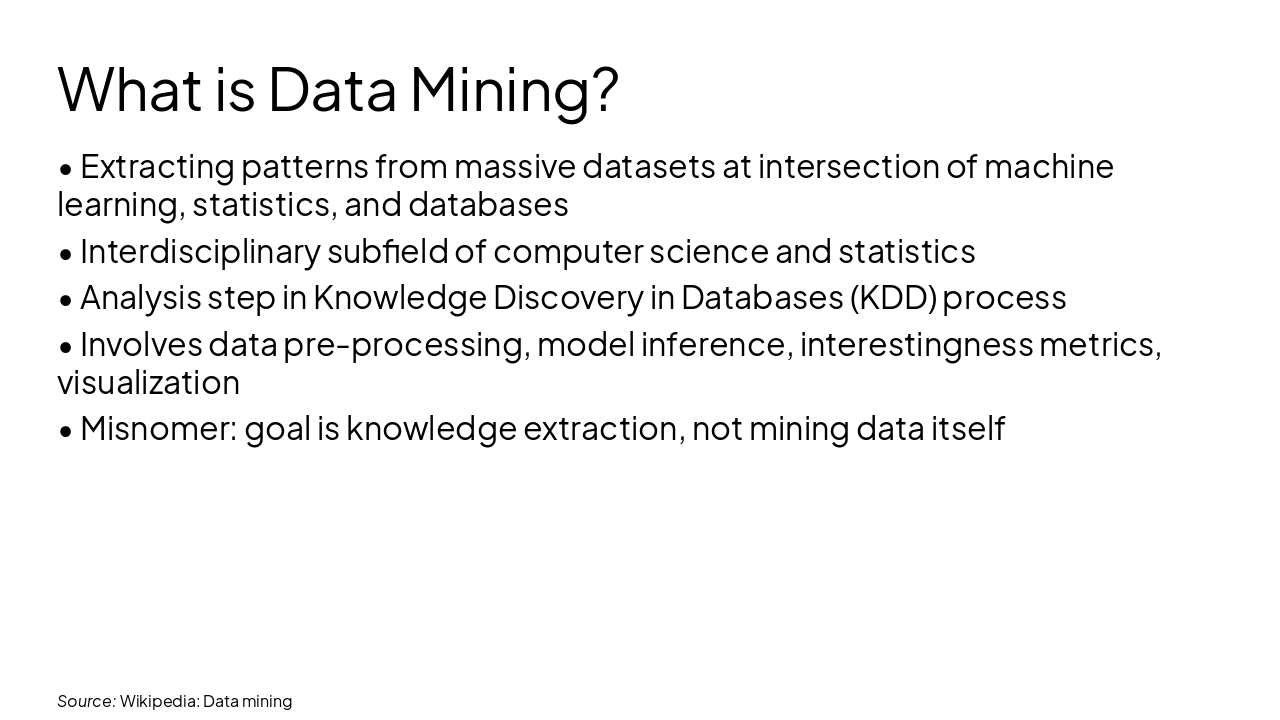 What is Data Mining?

• Extracting patterns from massive datasets at intersection of machine learning, statistics, and databases

• Interdisciplinary subfield of computer science and statistics

• Analysis step in Knowledge Discovery in Databases (KDD) process

• Involves data pre-processing, model inference, interestingness metrics, visualization

• Misnomer: goal is knowledge extraction, not mining data itself

Source: Wikipedia: Data mining